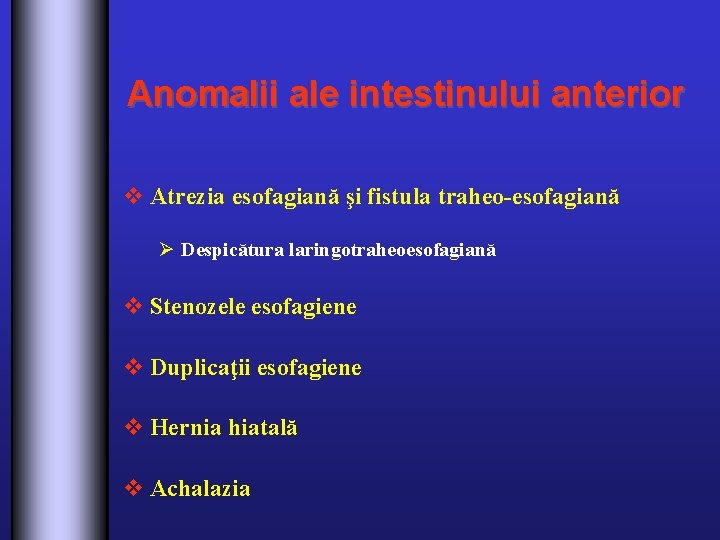 Anomalii ale intestinului anterior

❖ Atrezia esofagiană şi fistula traheo-esofagiană

➢ Despicătura laringotraheoesofagiană

❖ Stenozele esofagiene

❖ Duplicaţii esofagiene

❖ Hernia hiatală

❖ Achalazia